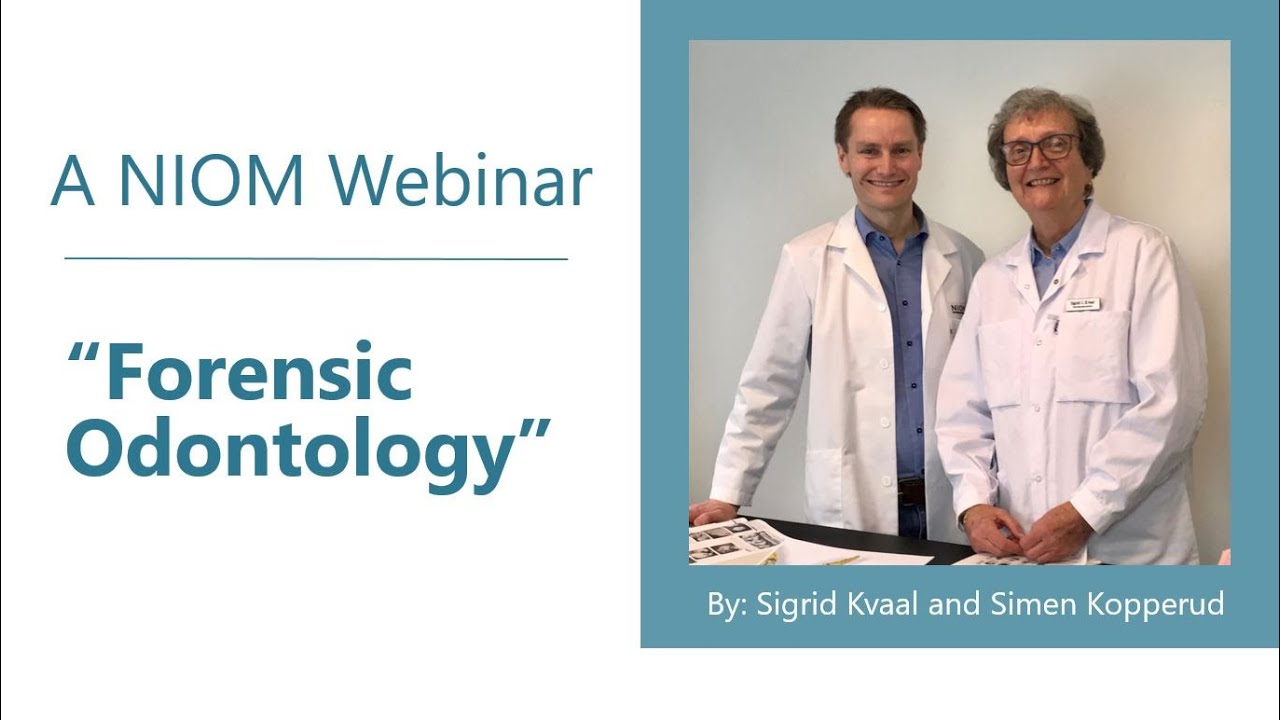 A NIOM Webinar

“Forensic Odontology”

By: Sigrid Kvaal and Simen Kopperud